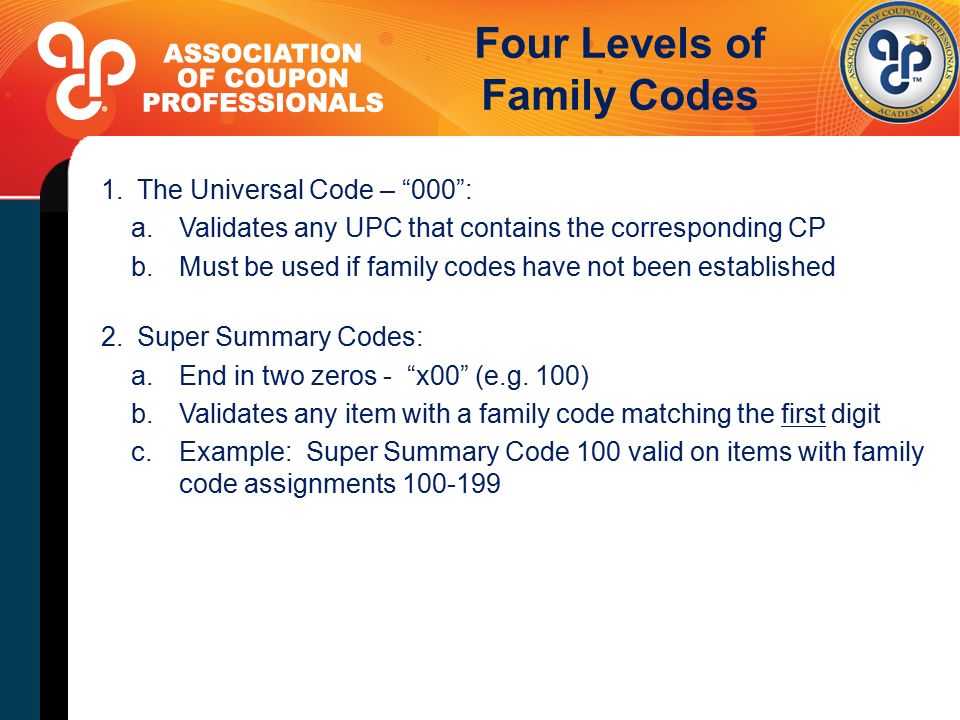 ASSOCIATION OF COUPON PROFESSIONALS

Four Levels of Family Codes

ASSOCIATION OF COUPON PROFESSIONALS ACADEMY

1. The Universal Code – “000”:
a. Validates any UPC that contains the corresponding CP
b. Must be used if family codes have not been established

2. Super Summary Codes:
a. End in two zeros - “x00” (e.g. 100)
b. Validates any item with a family code matching the first digit
c. Example: Super Summary Code 100 valid on items with family code assignments 100-199